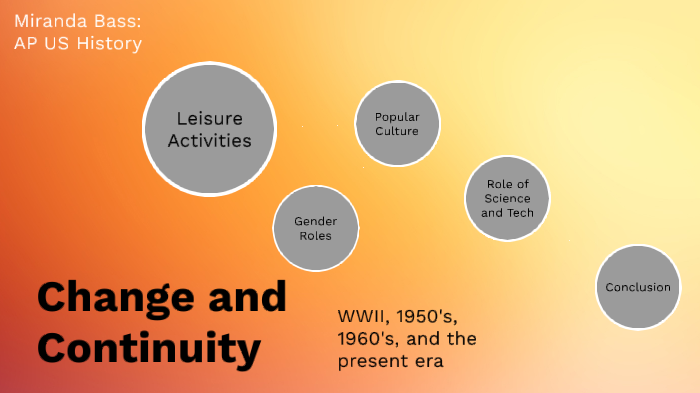 Miranda Bass:
AP US History

Leisure Activities

Popular Culture

Gender Roles

Role of Science and Tech

Conclusion

Change and Continuity

WWII, 1950's, 1960's, and the present era